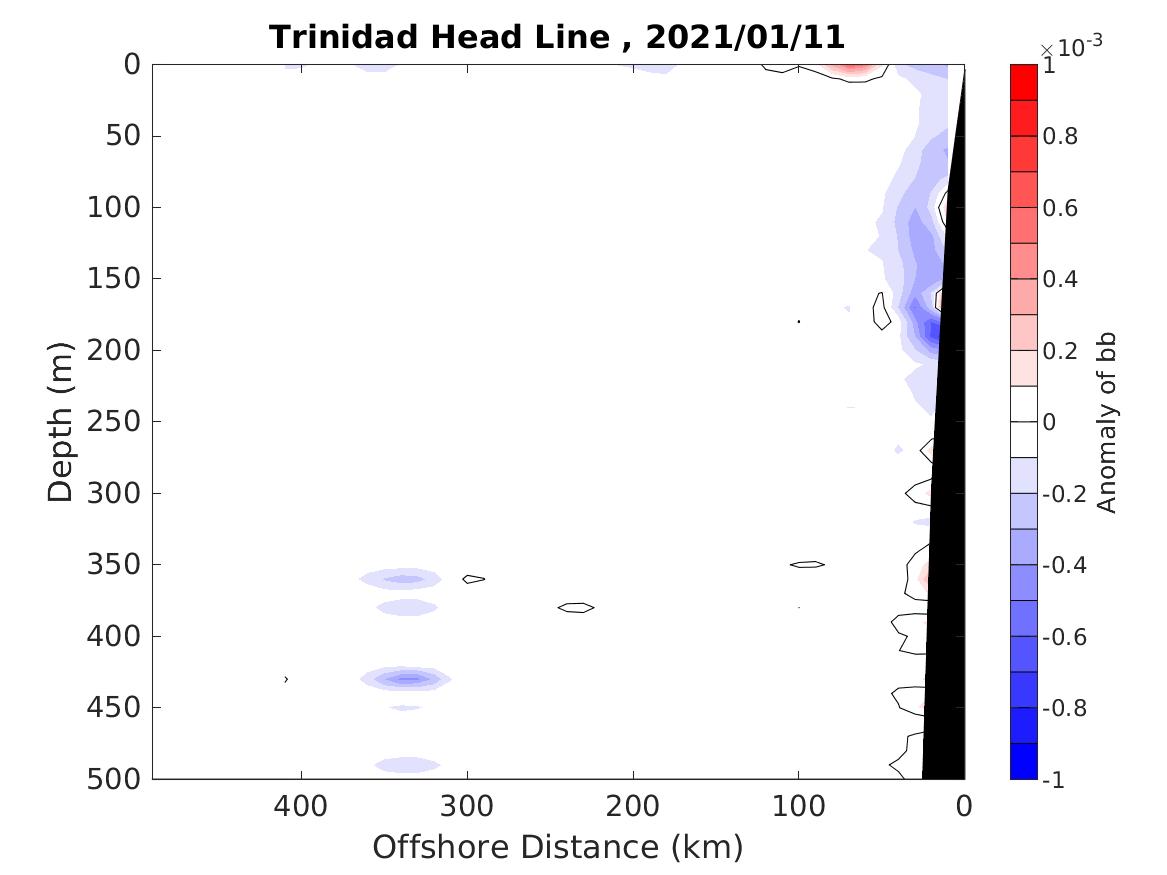 Trinidad Head Line , 2021/01/11

0
50
100
150
200
250
300
350
400
450
500

Depth (m)

400
300
200
100
0

Offshore Distance (km)

$\times 10^{-3}$
1
0.8
0.6
0.4
0.2
0
-0.2
-0.4
-0.6
-0.8
-1

Anomaly of bb